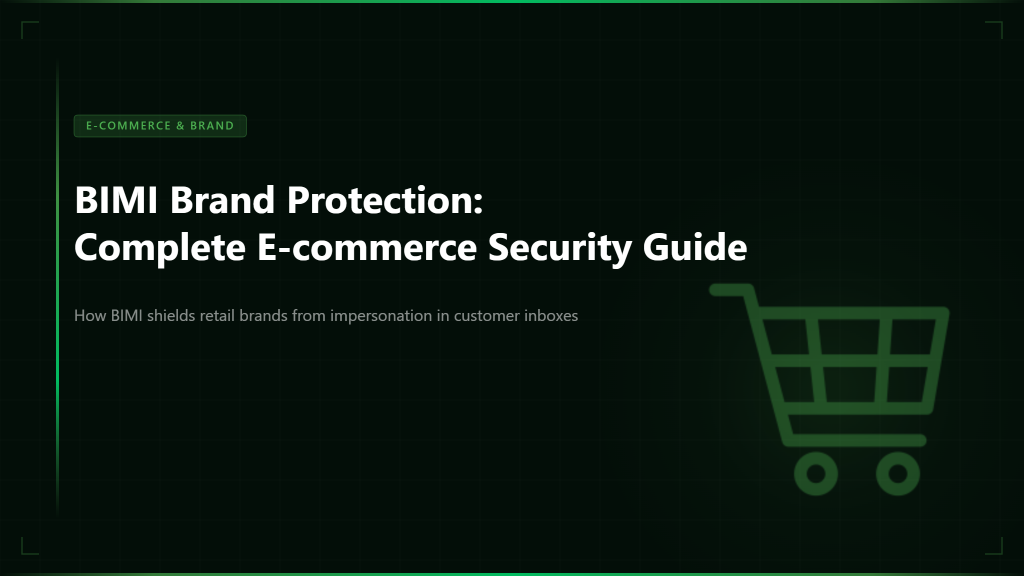 E-COMMERCE & BRAND

BIMI Brand Protection:
Complete E-commerce Security Guide

How BIMI shields retail brands from impersonation in customer inboxes